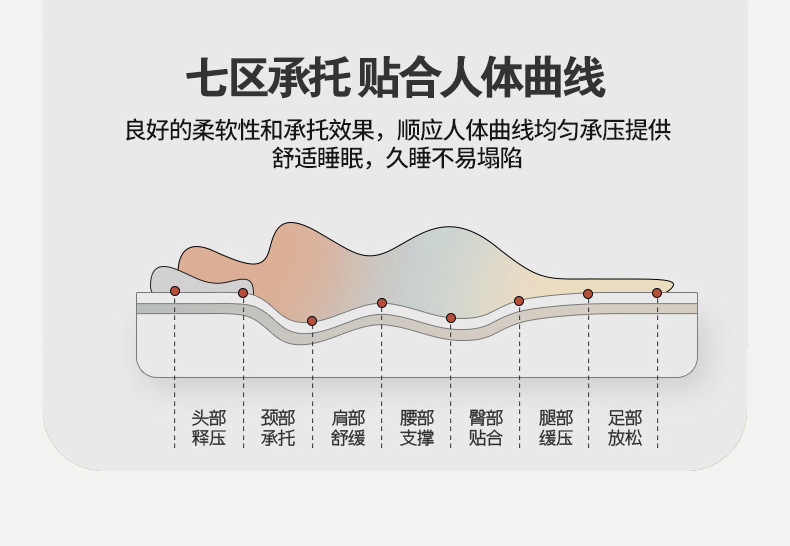 七区承托 贴合人体曲线

良好的柔软性和承托效果，顺应人体曲线均匀承压提供舒适睡眠，久睡不易塌陷

头部
释压

颈部
承托

肩部
舒缓

腰部
支撑

臀部
贴合

腿部
缓压

足部
放松